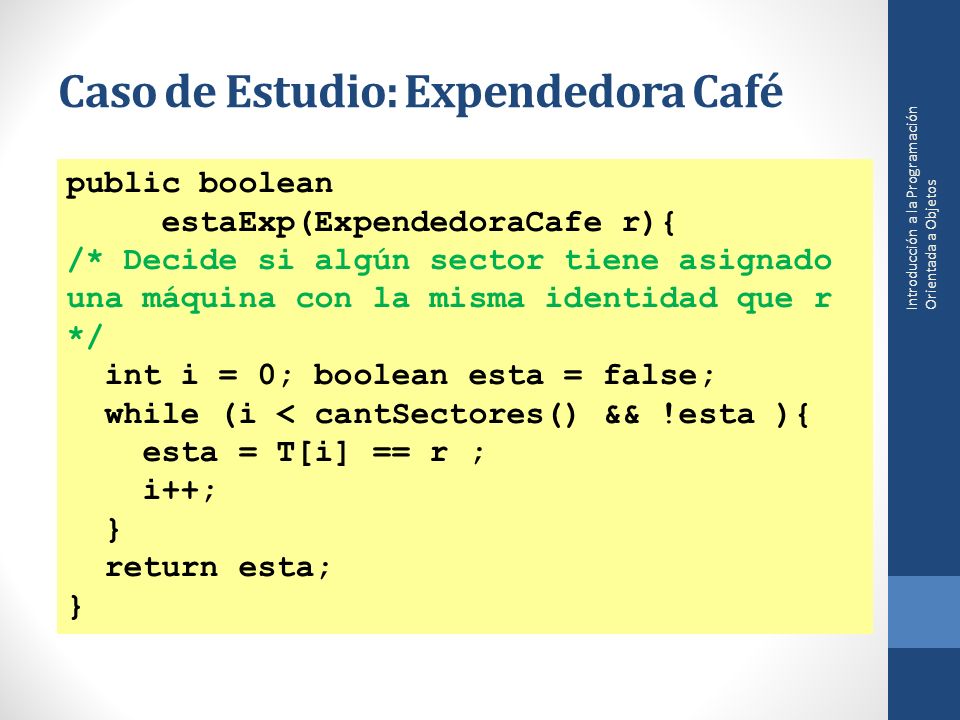 Caso de Estudio: Expendedora Café

public boolean
     estaExp(ExpendedoraCafe r){
/* Decide si algún sector tiene asignado una máquina con la misma identidad que r */
  int i = 0; boolean esta = false;
  while (i < cantSectores() && !esta ){
    esta = T[i] == r ;
    i++;
  }
  return esta;
}

Introducción a la Programación Orientada a Objetos